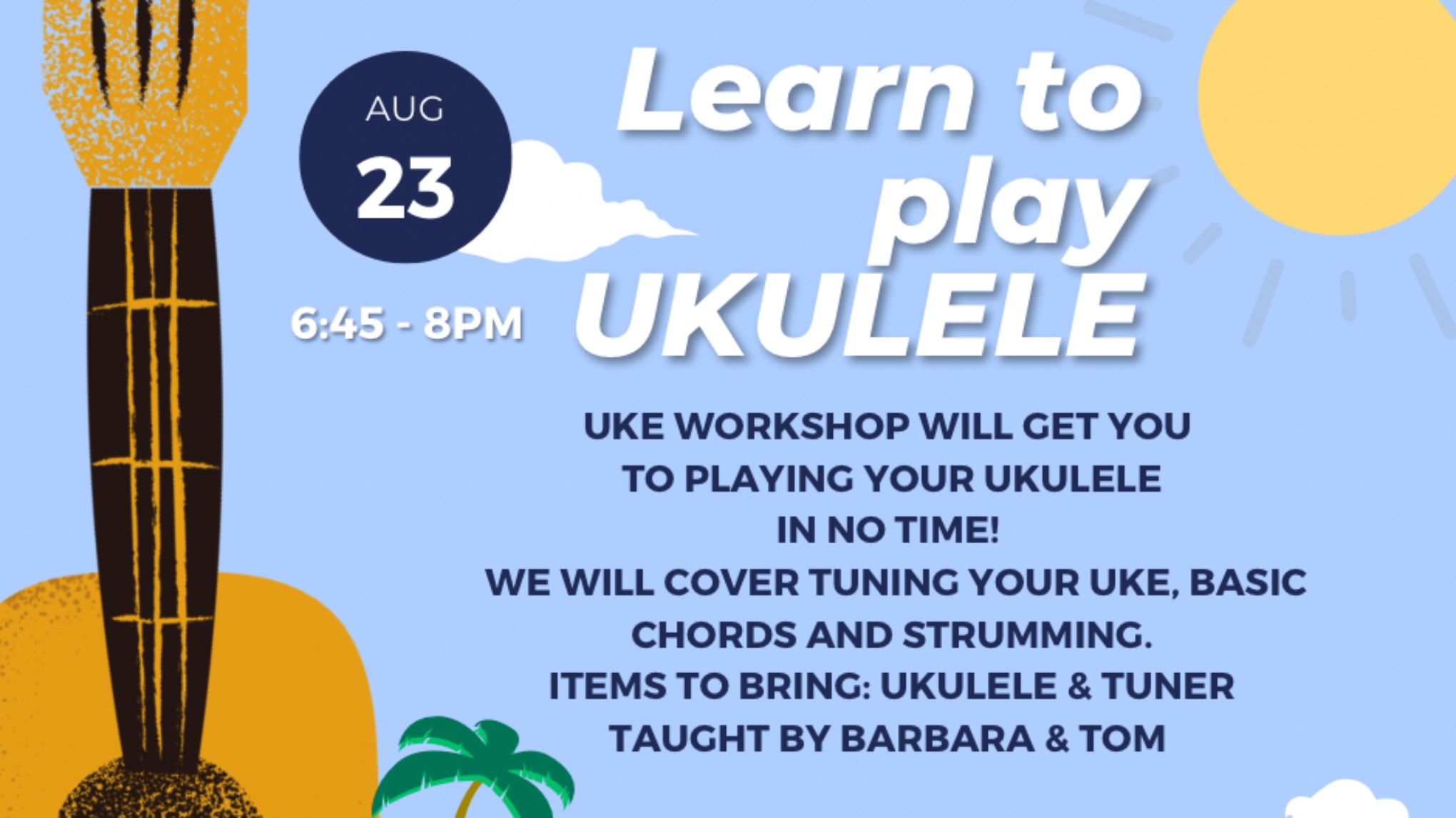 AUG
23

6:45 - 8PM

Learn to play UKULELE

UKE WORKSHOP WILL GET YOU TO PLAYING YOUR UKULELE IN NO TIME!
WE WILL COVER TUNING YOUR UKE, BASIC CHORDS AND STRUMMING.
ITEMS TO BRING: UKULELE & TUNER
TAUGHT BY BARBARA & TOM